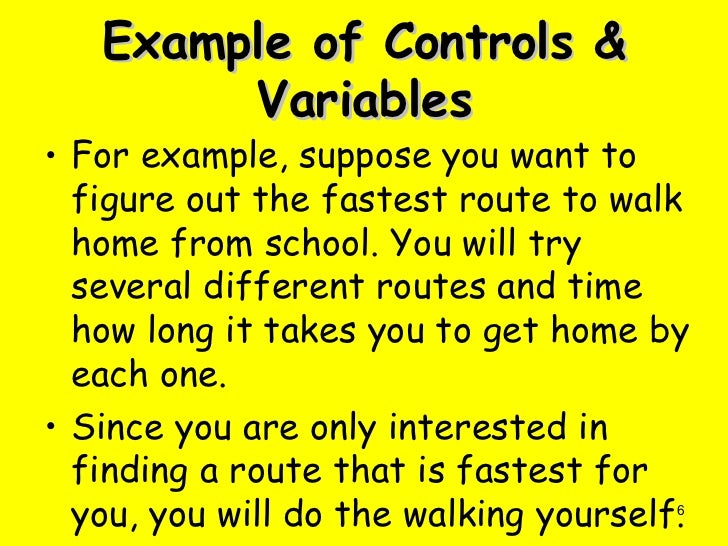 Example of Controls & Variables

• For example, suppose you want to figure out the fastest route to walk home from school. You will try several different routes and time how long it takes you to get home by each one.

• Since you are only interested in finding a route that is fastest for you, you will do the walking yourself.

6